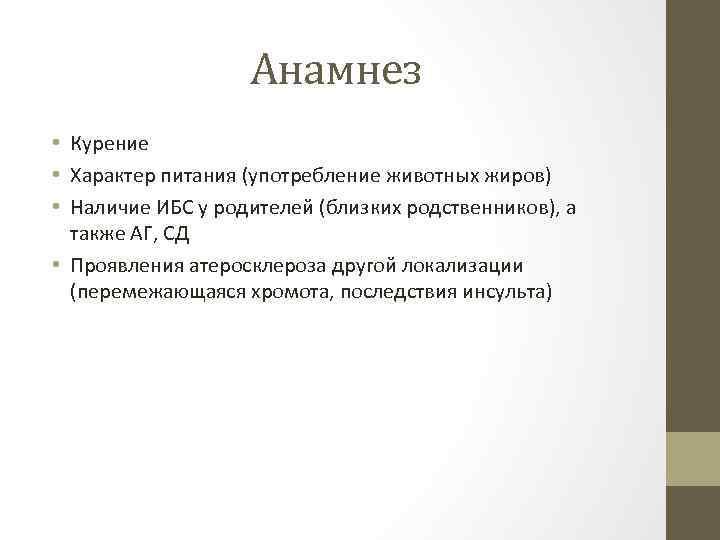 Анамнез

• Курение
• Характер питания (употребление животных жиров)
• Наличие ИБС у родителей (близких родственников), а также АГ, СД
• Проявления атеросклероза другой локализации (перемежающаяся хромота, последствия инсульта)